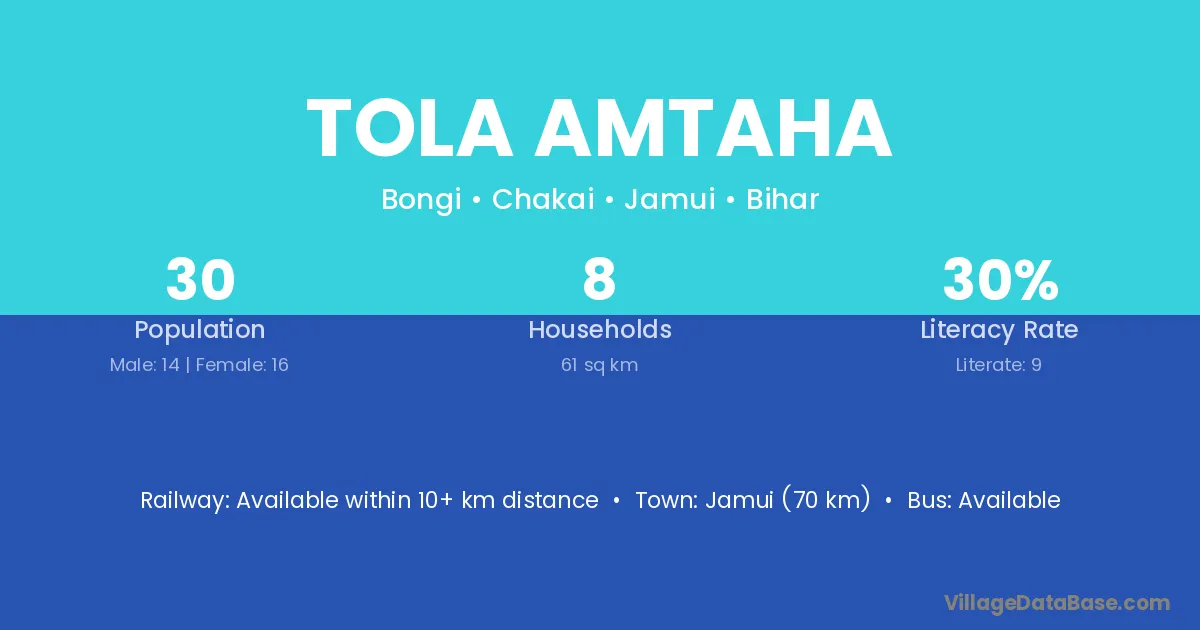 TOLA AMTAHA

Bongi • Chakai • Jamui • Bihar

30
Population
Male: 14 | Female: 16

8
Households
61 sq km

30%
Literacy Rate
Literate: 9

Railway: Available within 10+ km distance • Town: Jamui (70 km) • Bus: Available

VillageDataBase.com